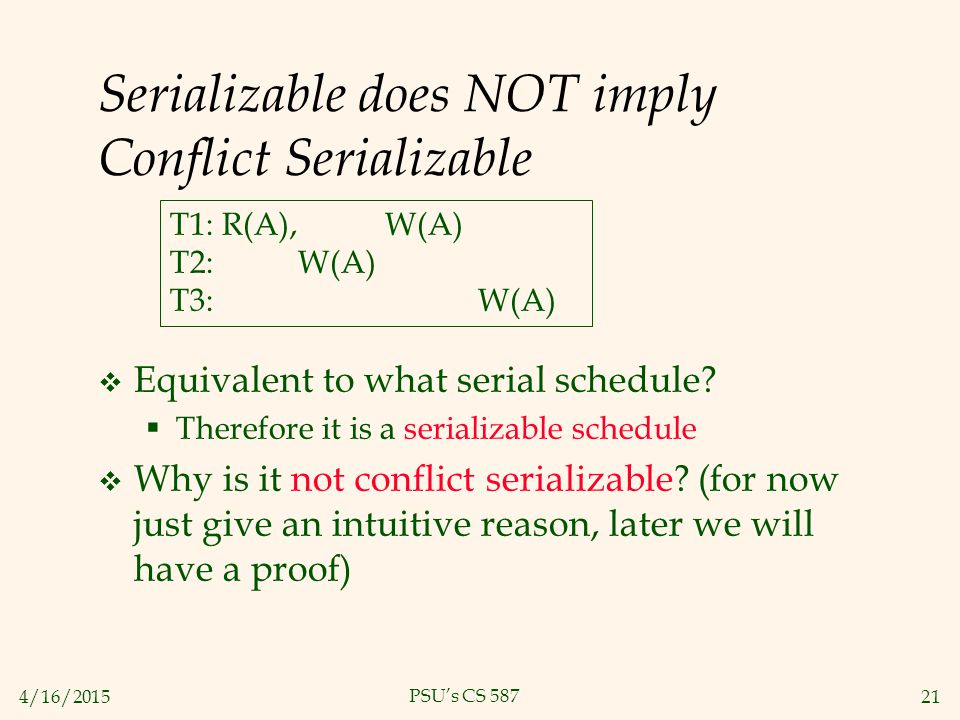 Serializable does NOT imply Conflict Serializable

T1: R(A), W(A)
T2: W(A)
T3: W(A)

❖ Equivalent to what serial schedule?

▪ Therefore it is a serializable schedule

❖ Why is it not conflict serializable? (for now just give an intuitive reason, later we will have a proof)

4/16/2015

PSU's CS 587

21